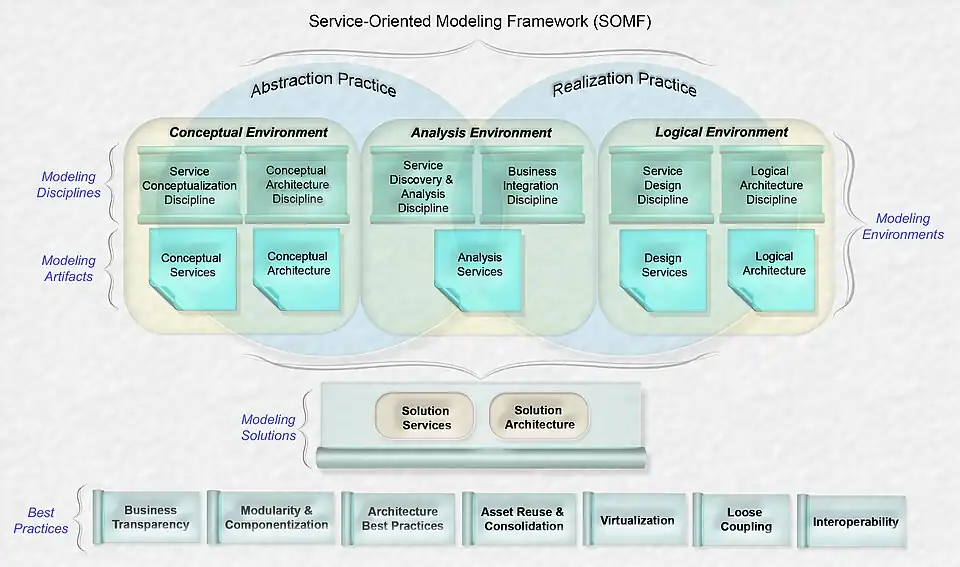 Service-Oriented Modeling Framework (SOMF)

Abstraction Practice

Realization Practice

Conceptual Environment

Analysis Environment

Logical Environment

Modeling Disciplines

Service Conceptualization Discipline

Conceptual Architecture Discipline

Service Discovery & Analysis Discipline

Business Integration Discipline

Service Design Discipline

Logical Architecture Discipline

Modeling Environments

Modeling Artifacts

Conceptual Services

Conceptual Architecture

Analysis Services

Design Services

Logical Architecture

Modeling Solutions

Solution Services

Solution Architecture

Best Practices

Business Transparency

Modularity & Componentization

Architecture Best Practices

Asset Reuse & Consolidation

Virtualization

Loose Coupling

Interoperability